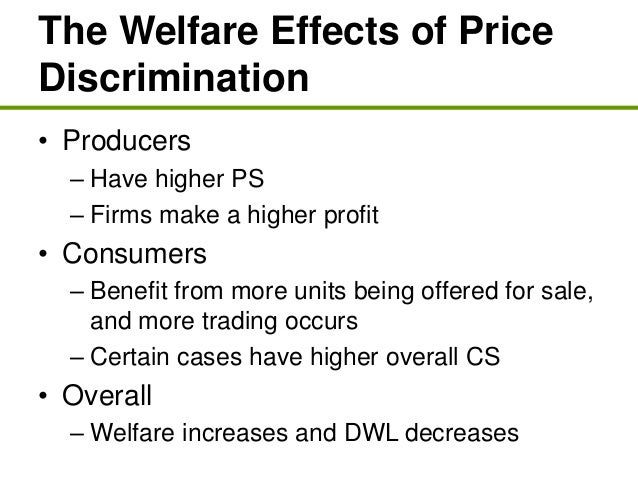 The Welfare Effects of Price Discrimination

• Producers
– Have higher PS
– Firms make a higher profit
• Consumers
– Benefit from more units being offered for sale, and more trading occurs
– Certain cases have higher overall CS
• Overall
– Welfare increases and DWL decreases